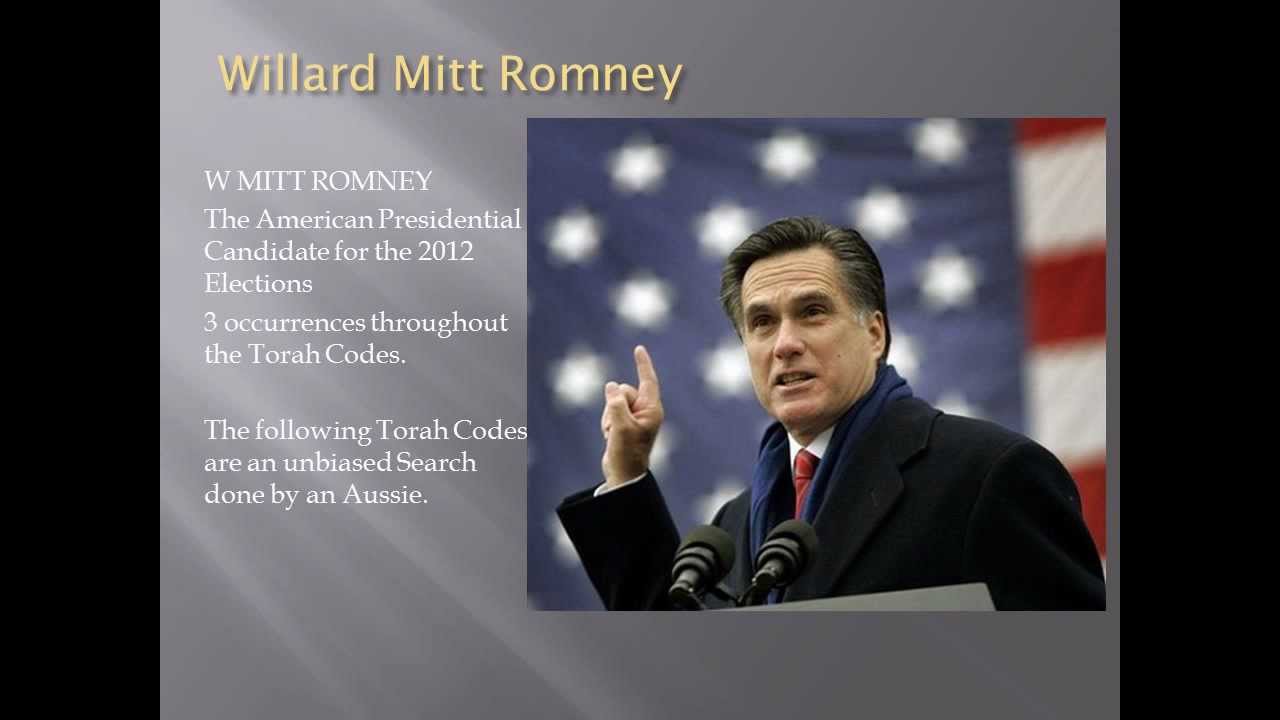 Willard Mitt Romney

W MITT ROMNEY

The American Presidential Candidate for the 2012 Elections

3 occurrences throughout the Torah Codes.

The following Torah Codes are an unbiased Search done by an Aussie.